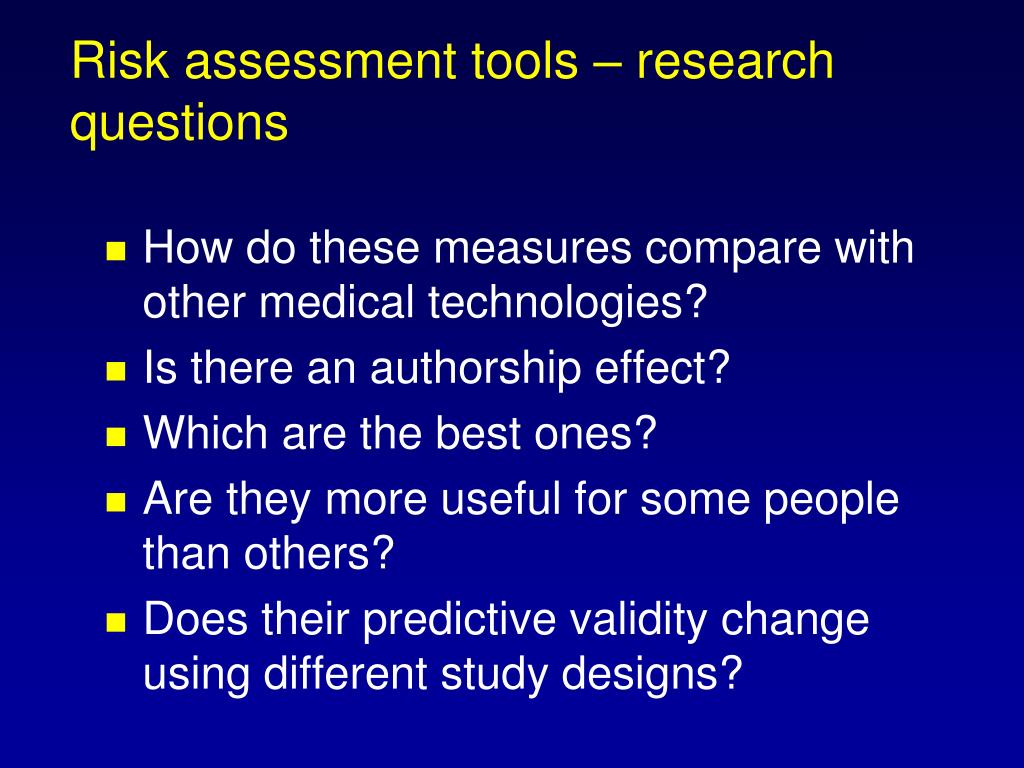 Risk assessment tools – research questions

- How do these measures compare with other medical technologies?
- Is there an authorship effect?
- Which are the best ones?
- Are they more useful for some people than others?
- Does their predictive validity change using different study designs?